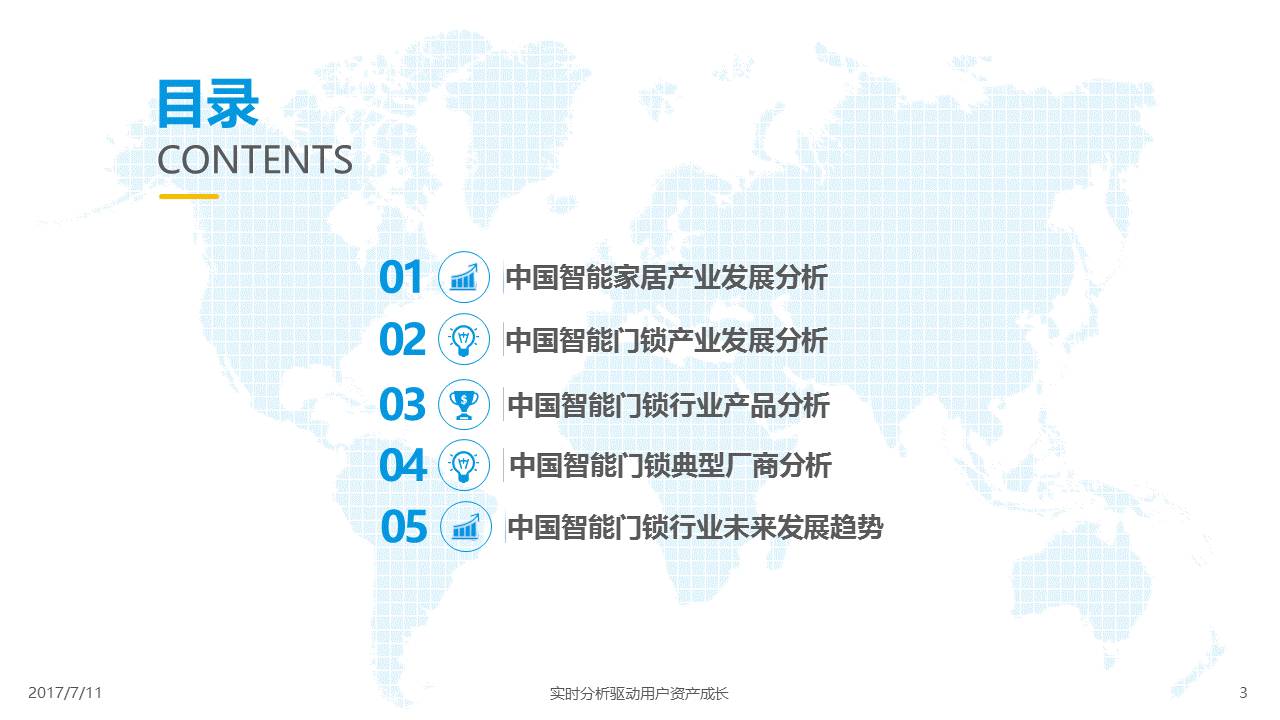 目录
CONTENTS

01 中国智能家居产业发展分析
02 中国智能门锁产业发展分析
03 中国智能门锁行业产品分析
04 中国智能门锁典型厂商分析
05 中国智能门锁行业未来发展趋势

2017/7/11
实时分析驱动用户资产成长
3